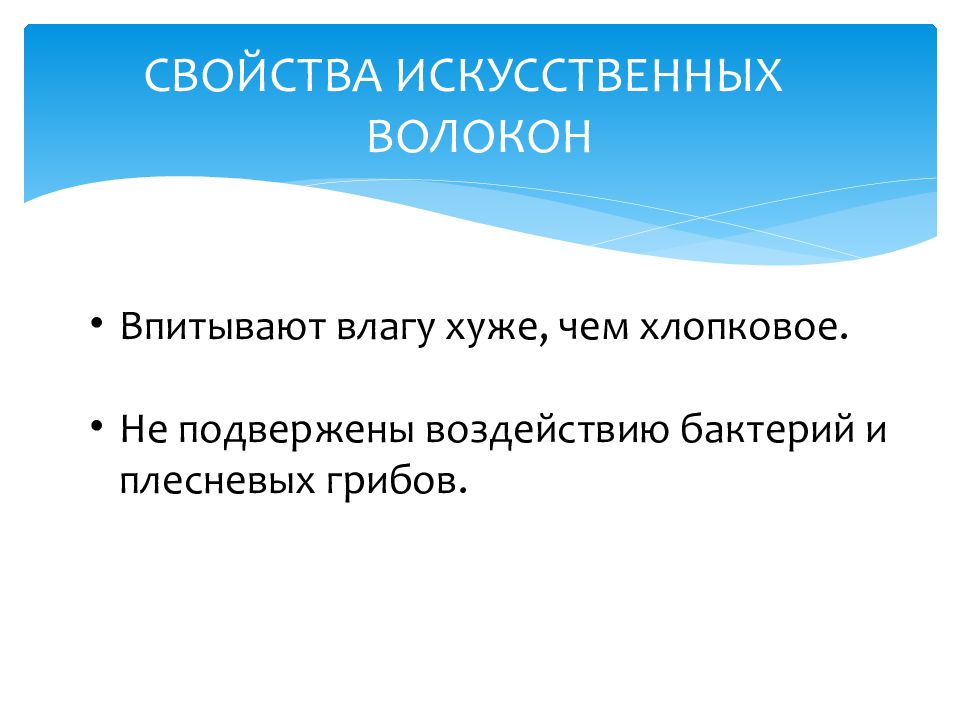 СВОЙСТВА ИСКУССТВЕННЫХ ВОЛОКОН

• Впитывают влагу хуже, чем хлопковое.

• Не подвержены воздействию бактерий и плесневых грибов.